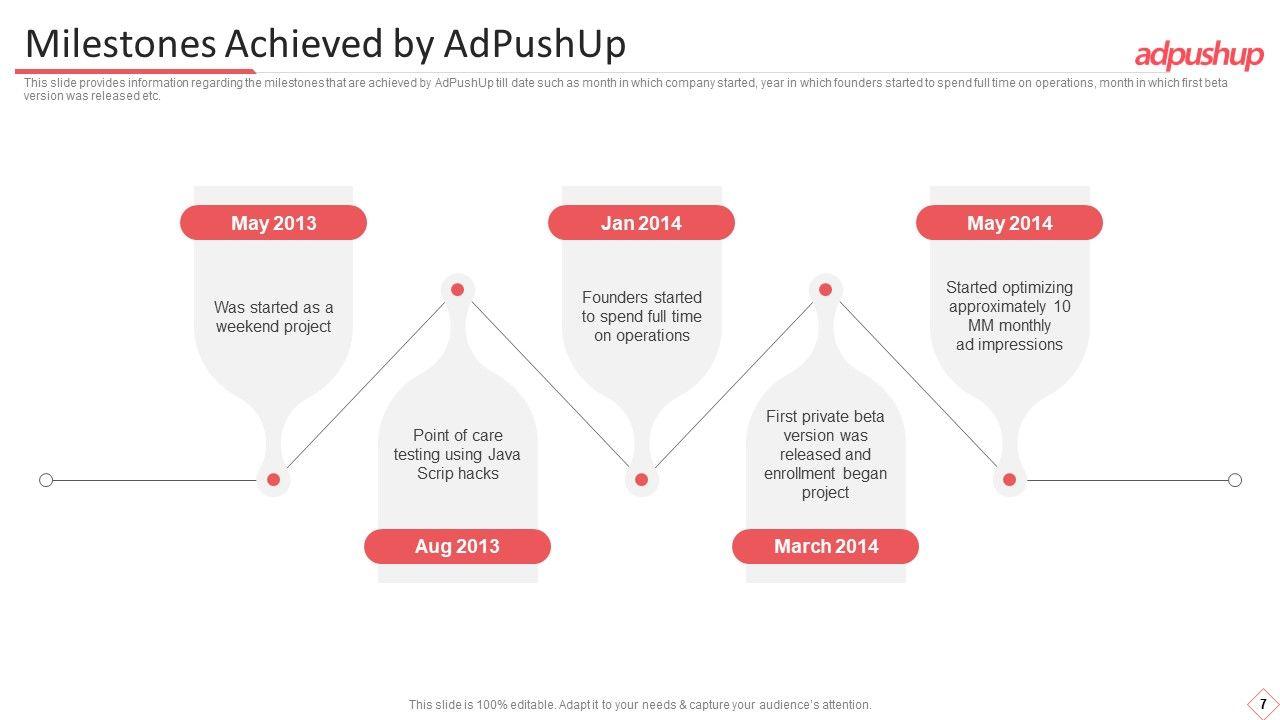 Milestones Achieved by AdPushUp

adpushup

This slide provides information regarding the milestones that are achieved by AdPushUp till date such as month in which company started, year in which founders started to spend full time on operations, month in which first beta version was released etc.

May 2013

Was started as a weekend project

Aug 2013

Point of care testing using Java Scrip hacks

Jan 2014

Founders started to spend full time on operations

March 2014

First private beta version was released and enrollment began project

May 2014

Started optimizing approximately 10 MM monthly ad impressions

This slide is 100% editable. Adapt it to your needs & capture your audience's attention.

7